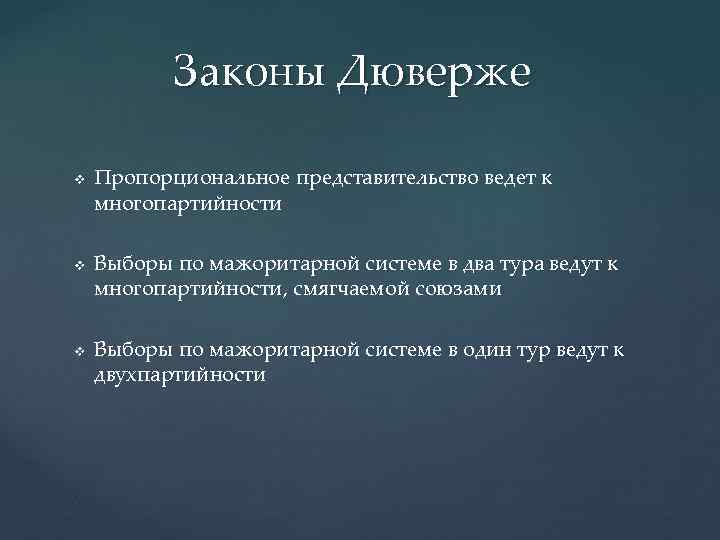 Законы Дюверже

❖ Пропорциональное представительство ведет к многопартийности

❖ Выборы по мажоритарной системе в два тура ведут к многопартийности, смягчаемой союзами

❖ Выборы по мажоритарной системе в один тур ведут к двухпартийности